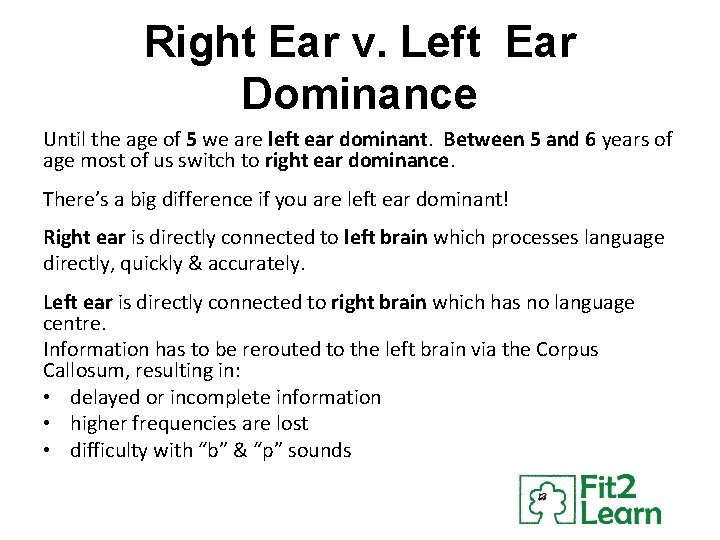 Right Ear v. Left Ear Dominance

Until the age of 5 we are left ear dominant. Between 5 and 6 years of age most of us switch to right ear dominance.

There's a big difference if you are left ear dominant!

Right ear is directly connected to left brain which processes language directly, quickly & accurately.

Left ear is directly connected to right brain which has no language centre.

Information has to be rerouted to the left brain via the Corpus Callosum, resulting in:

• delayed or incomplete information
• higher frequencies are lost
• difficulty with "b" & "p" sounds

Fit2 Learn